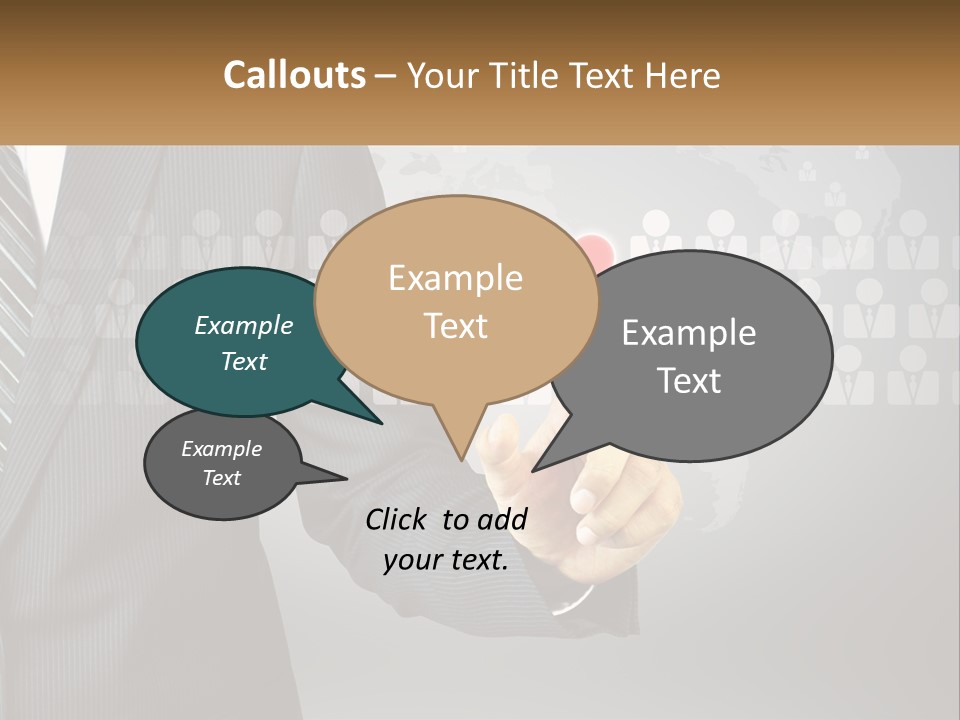 Callouts – Your Title Text Here

Example Text

Example Text

Example Text

Example Text

Click to add your text.